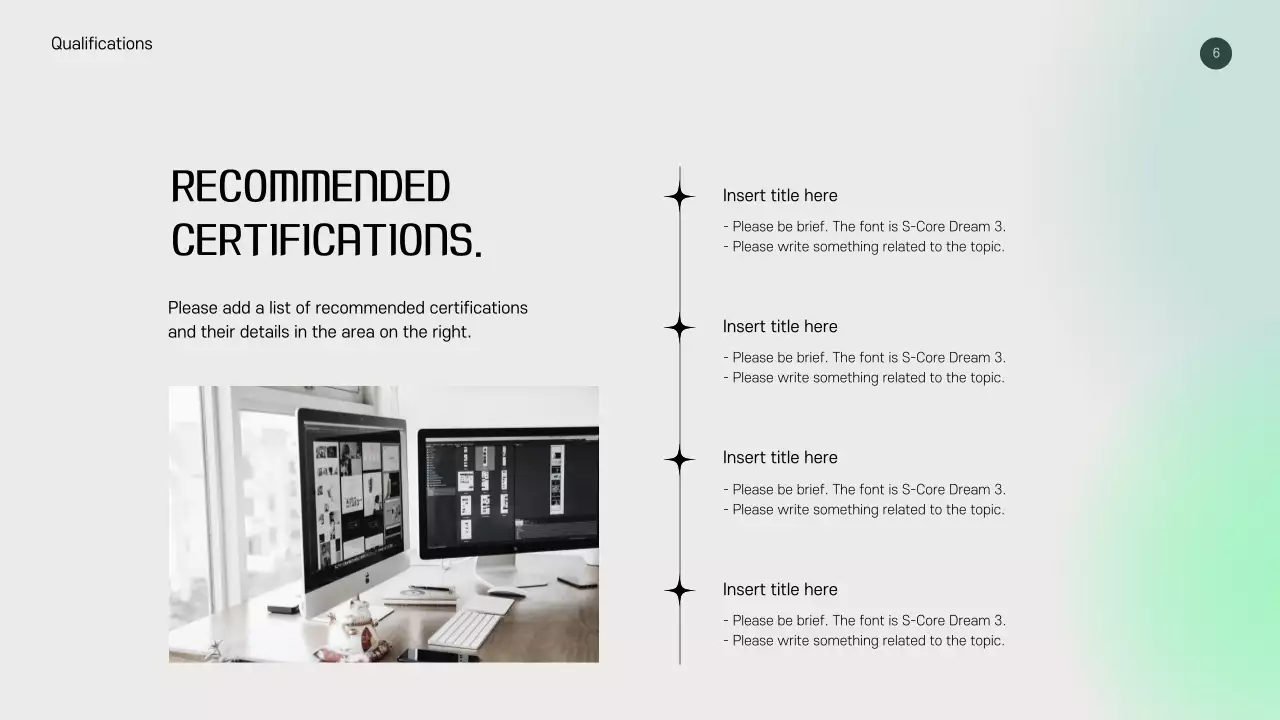 Qualifications

6

RECOMMENDED CERTIFICATIONS.

Please add a list of recommended certifications and their details in the area on the right.

Insert title here

- Please be brief. The font is S-Core Dream 3.
- Please write something related to the topic.

Insert title here

- Please be brief. The font is S-Core Dream 3.
- Please write something related to the topic.

Insert title here

- Please be brief. The font is S-Core Dream 3.
- Please write something related to the topic.

Insert title here

- Please be brief. The font is S-Core Dream 3.
- Please write something related to the topic.